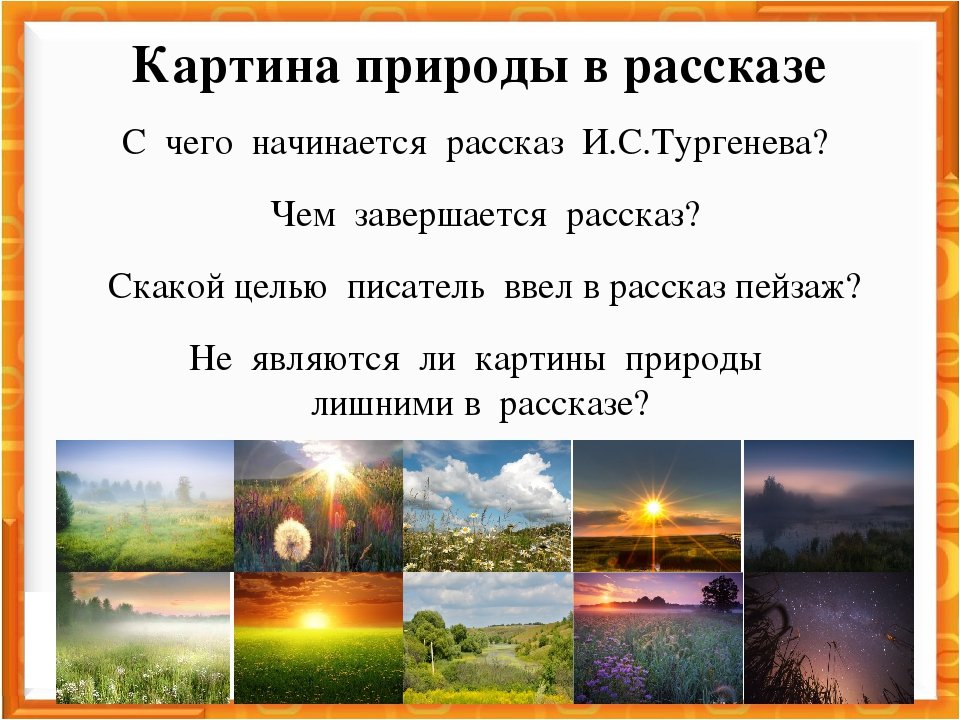 Картина природы в рассказе

С чего начинается рассказ И.С.Тургенева?

Чем завершается рассказ?

Скакой целью писатель ввел в рассказ пейзаж?

Не являются ли картины природы лишними в рассказе?